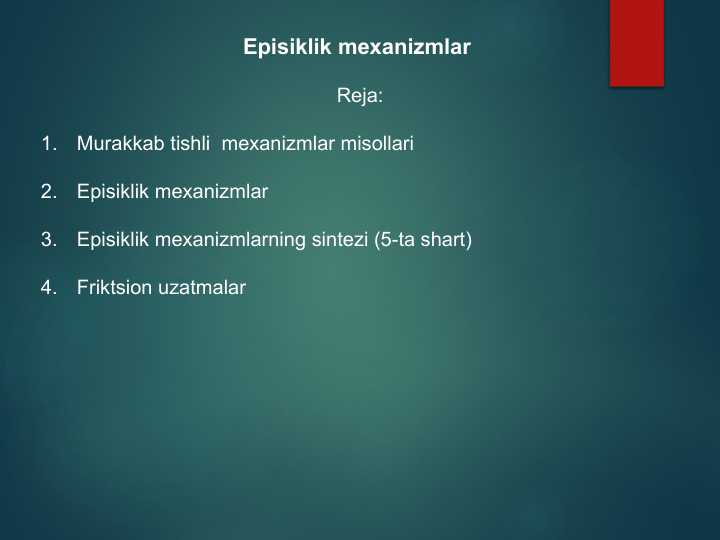 Episiklik mexanizmlar

Reja:

1. Murakkab tishli mexanizmlar misollari

2. Episiklik mexanizmlar

3. Episiklik mexanizmlarning sintezi (5-ta shart)

4. Friktsion uzatmalar